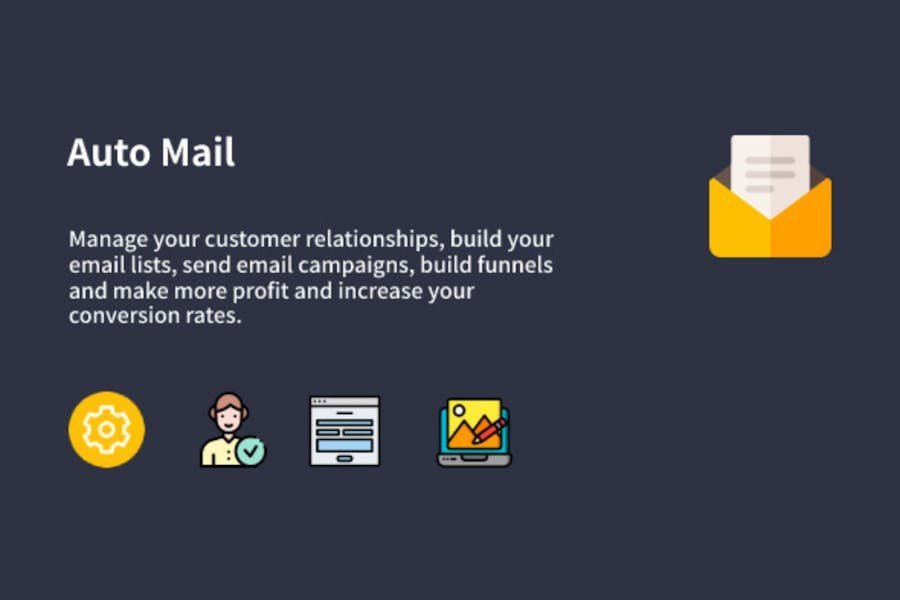 Auto Mail

Manage your customer relationships, build your email lists, send email campaigns, build funnels and make more profit and increase your conversion rates.